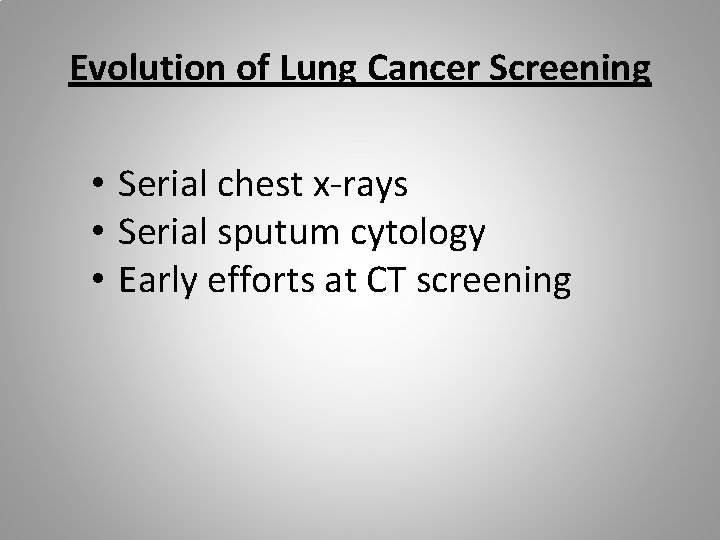 Evolution of Lung Cancer Screening

• Serial chest x-rays
• Serial sputum cytology
• Early efforts at CT screening